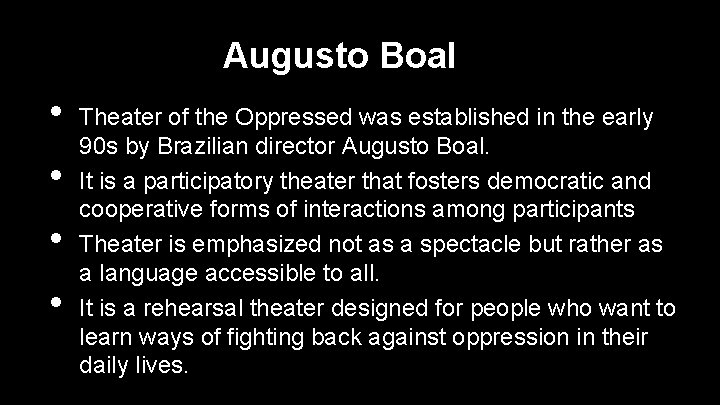 Augusto Boal

• Theater of the Oppressed was established in the early 90s by Brazilian director Augusto Boal.
• It is a participatory theater that fosters democratic and cooperative forms of interactions among participants
• Theater is emphasized not as a spectacle but rather as a language accessible to all.
• It is a rehearsal theater designed for people who want to learn ways of fighting back against oppression in their daily lives.